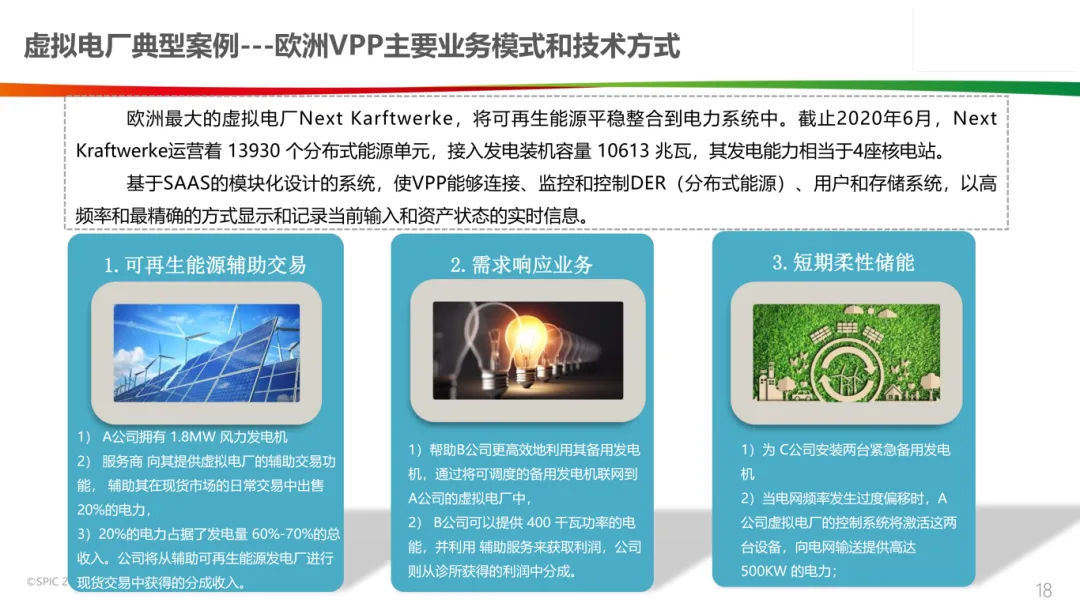 虚拟电厂典型案例---欧洲VPP主要业务模式和技术方式

欧洲最大的虚拟电厂Next Karftwerke，将可再生能源平稳整合到电力系统中。截止2020年6月，Next Kraftwerke运营着 13930 个分布式能源单元，接入发电装机容量 10613 兆瓦，其发电能力相当于4座核电站。

基于SAAS的模块化设计的系统，使VPP能够连接、监控和控制DER（分布式能源）、用户和存储系统，以高频率和最精确的方式显示和记录当前输入和资产状态的实时信息。

1. 可再生能源辅助交易

1） A公司拥有 1.8MW 风力发电机
2） 服务商 向其提供虚拟电厂的辅助交易功能， 辅助其在现货市场的日常交易中出售20%的电力，
3）20%的电力占据了发电量 60%-70%的总收入。公司将从辅助可再生能源发电厂进行现货交易中获得的分成收入。

2. 需求响应业务

1）帮助B公司更高效地利用其备用发电机，通过将可调度的备用发电机联网到A公司的虚拟电厂中，
2） B公司可以提供 400 千瓦功率的电能，并利用 辅助服务来获取利润，公司则从诊所获得的利润中分成。

3. 短期柔性储能

1）为 C公司安装两台紧急备用发电机
2）当电网频率发生过度偏移时，A公司虚拟电厂的控制系统将激活这两台设备，向电网输送提供高达 500KW 的电力；

©SPIC 2

18